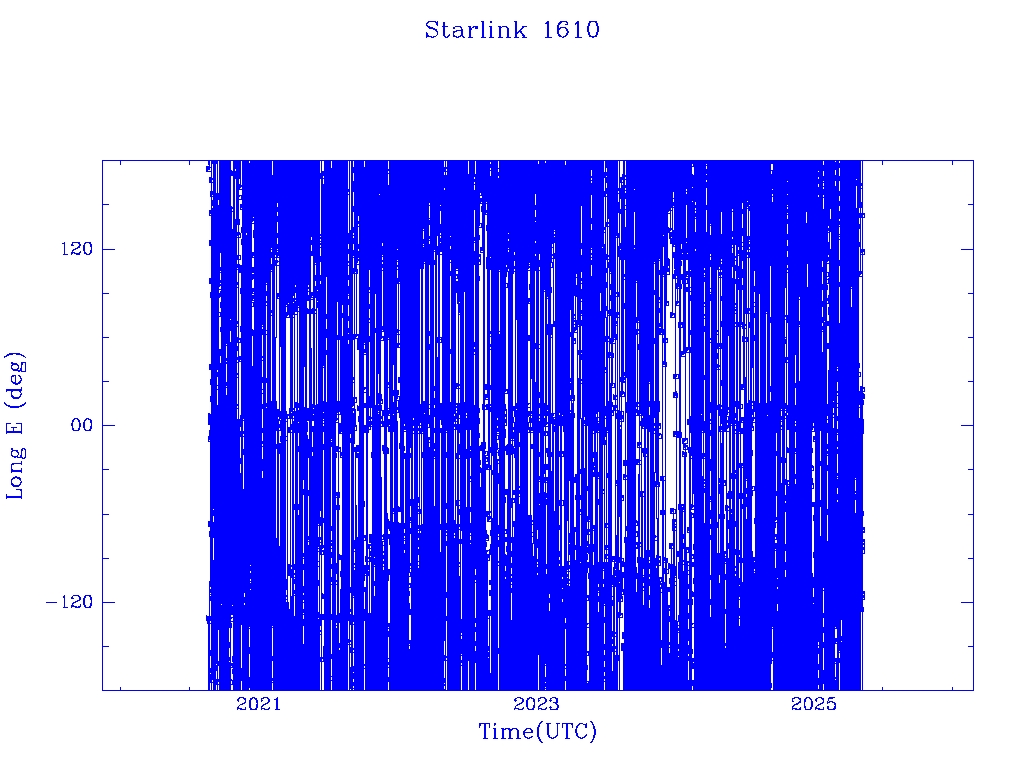 Starlink 1610

Long E (deg)

120

00

−120

2021

2023

2025

Time(UTC)